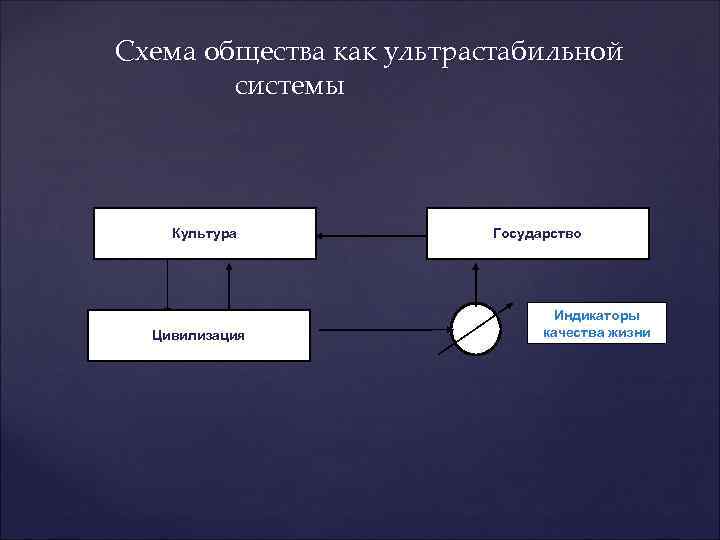 Схема общества как ультрастабильной системы

Культура

Государство

Цивилизация

Индикаторы качества жизни